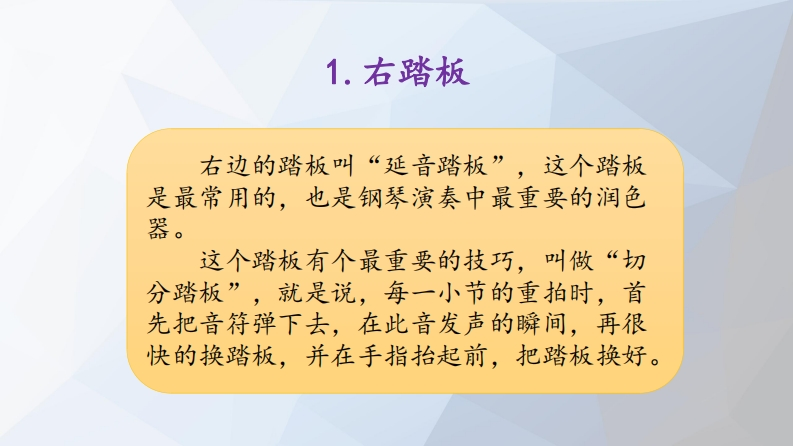 1. 右踏板

右边的踏板叫“延音踏板”，这个踏板是最常用的，也是钢琴演奏中最重要的润色器。

这个踏板有个最重要的技巧，叫做“切分踏板”，就是说，每一小节的重拍时，首先把音符弹下去，在此音发声的瞬间，再很快的换踏板，并在手指抬起前，把踏板换好。